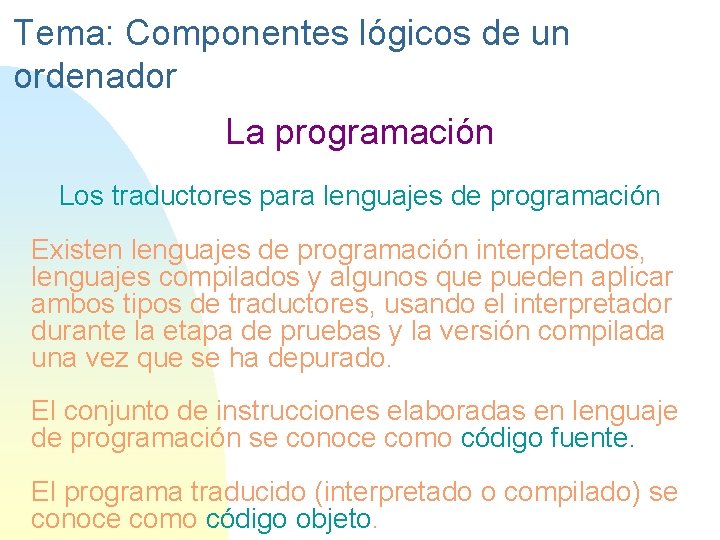 Tema: Componentes lógicos de un ordenador

La programación

Los traductores para lenguajes de programación

Existen lenguajes de programación interpretados, lenguajes compilados y algunos que pueden aplicar ambos tipos de traductores, usando el interpretador durante la etapa de pruebas y la versión compilada una vez que se ha depurado.

El conjunto de instrucciones elaboradas en lenguaje de programación se conoce como código fuente.

El programa traducido (interpretado o compilado) se conoce como código objeto.